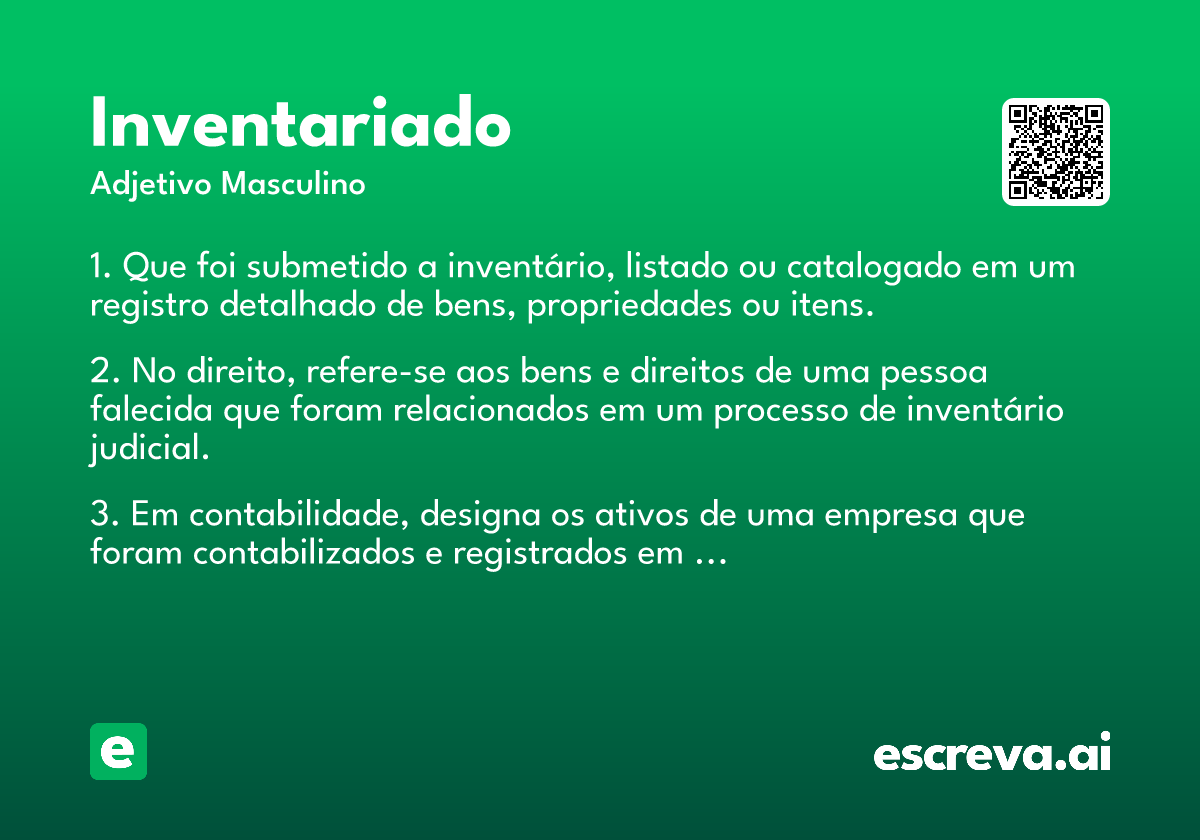 Inventariado
Adjetivo Masculino

1. Que foi submetido a inventário, listado ou catalogado em um registro detalhado de bens, propriedades ou itens.

2. No direito, refere-se aos bens e direitos de uma pessoa falecida que foram relacionados em um processo de inventário judicial.

3. Em contabilidade, designa os ativos de uma empresa que foram contabilizados e registrados em ...

e

escreva.ai